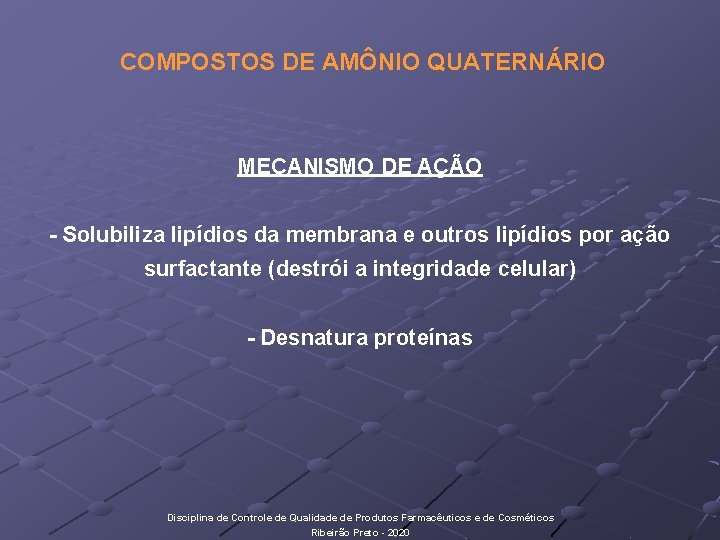 COMPOSTOS DE AMÔNIO QUATERNÁRIO

MECANISMO DE AÇÃO

- Solubiliza lipídios da membrana e outros lipídios por ação surfactante (destrói a integridade celular)

- Desnatura proteínas

Disciplina de Controle de Qualidade de Produtos Farmacêuticos e de Cosméticos
Ribeirão Preto - 2020